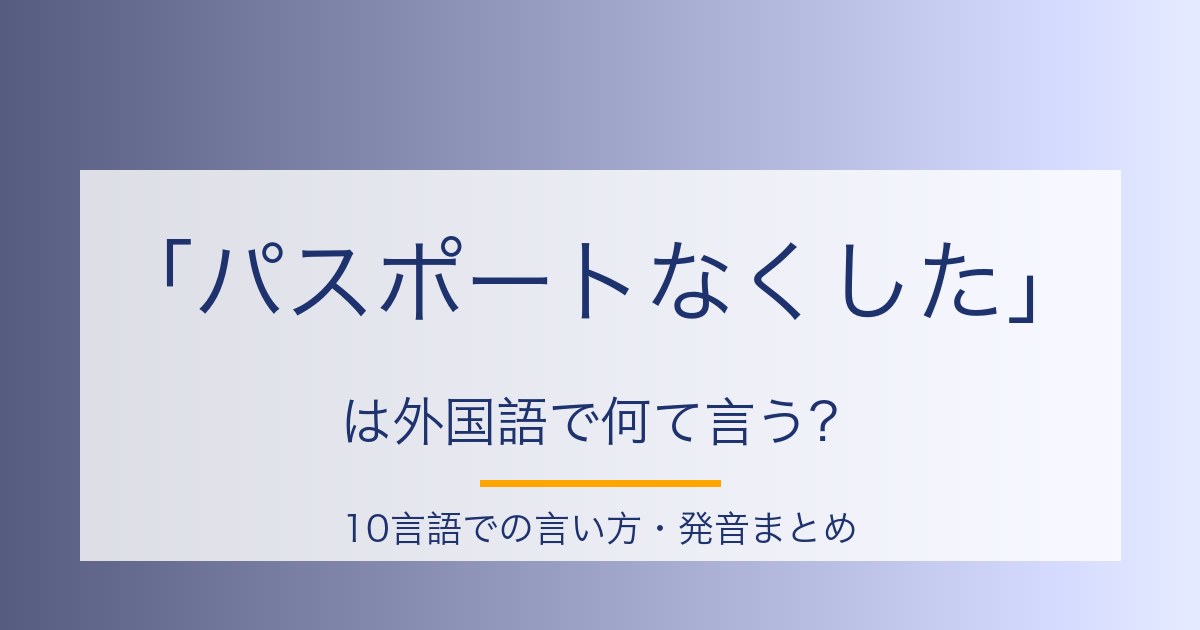 「パスポートなくした」

は外国語で何て言う?

10言語での言い方・発音まとめ